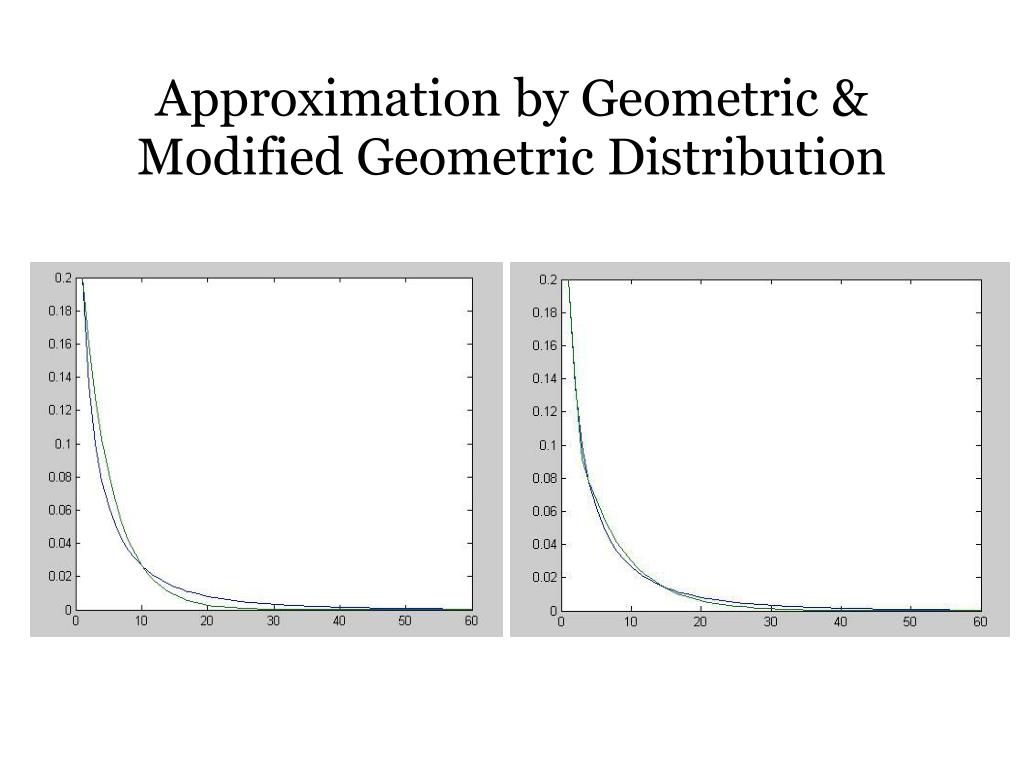 Approximation by Geometric & Modified Geometric Distribution

0.2
0.18
0.16
0.14
0.12
0.1
0.08
0.06
0.04
0.02
0
0 10 20 30 40 50 60

0.2
0.18
0.16
0.14
0.12
0.1
0.08
0.06
0.04
0.02
0
0 10 20 30 40 50 60